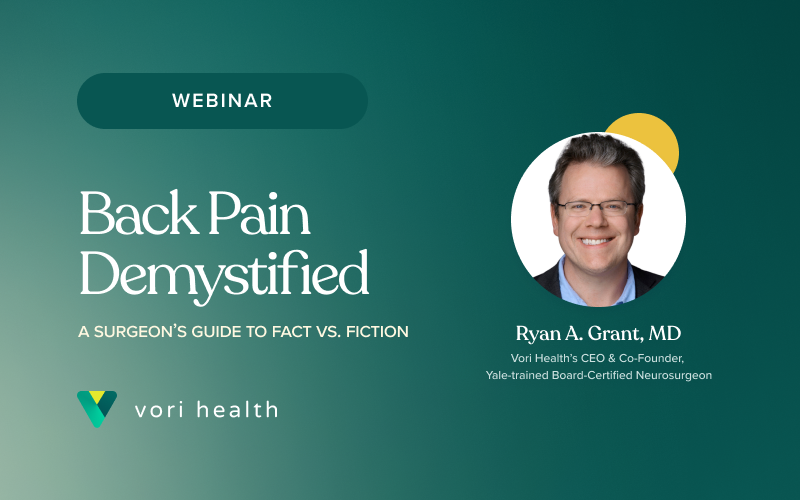 WEBINAR

Back Pain Demystified

A SURGEON'S GUIDE TO FACT VS. FICTION

vori health

Ryan A. Grant, MD

Vori Health's CEO & Co-Founder, Yale-trained Board-Certified Neurosurgeon